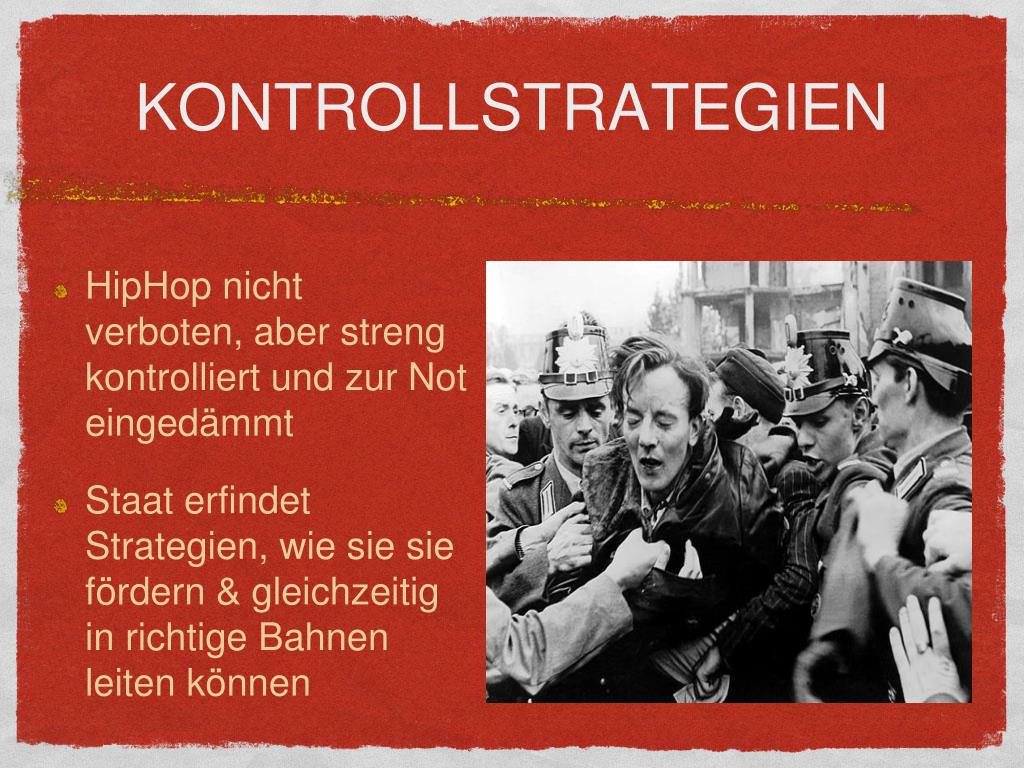 KONTROLLSTRATEGIEN

HipHop nicht verboten, aber streng kontrolliert und zur Not eingedämmt

Staat erfindet Strategien, wie sie sie fördern & gleichzeitig in richtige Bahnen leiten können